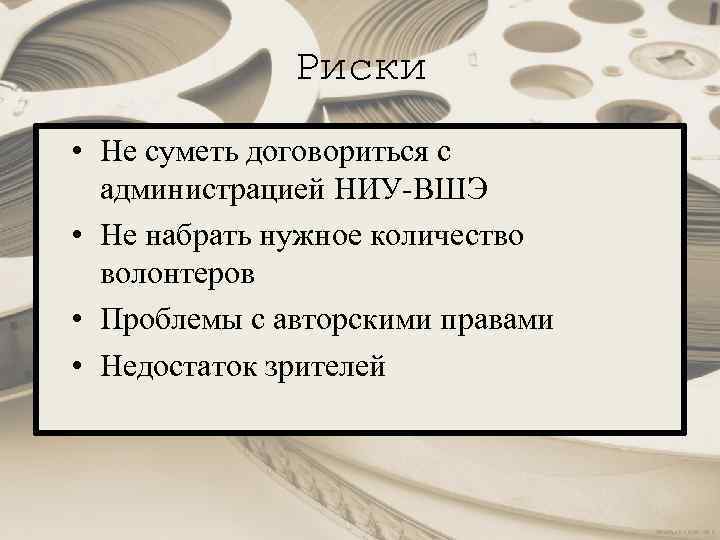 Риски

• Не суметь договориться с администрацией НИУ-ВШЭ
• Не набрать нужное количество волонтеров
• Проблемы с авторскими правами
• Недостаток зрителей